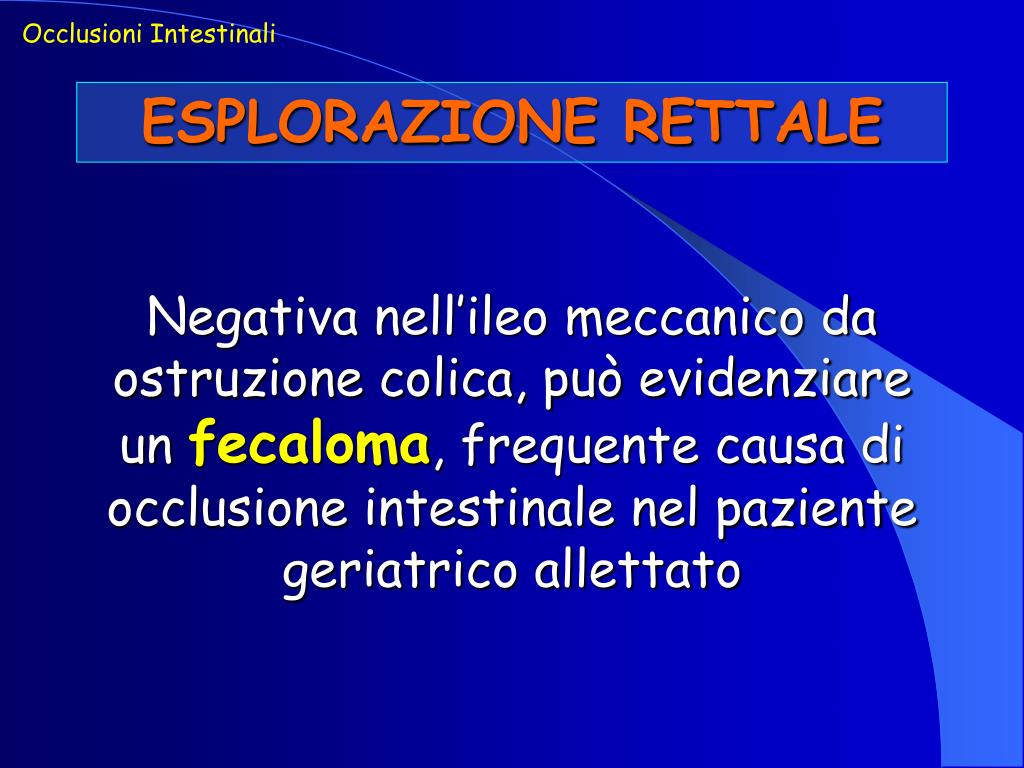 Occlusioni Intestinali

ESPLORAZIONE RETTALE

Negativa nell’ileo meccanico da ostruzione colica, può evidenziare un fecaloma, frequente causa di occlusione intestinale nel paziente geriatrico allettato